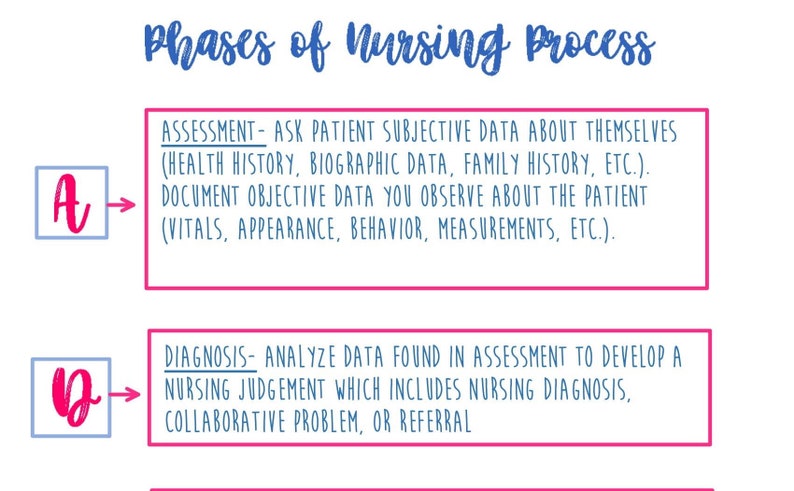 Phases of Nursing Process

A

ASSESSMENT- ASK PATIENT SUBJECTIVE DATA ABOUT THEMSELVES (HEALTH HISTORY, BIOGRAPHIC DATA, FAMILY HISTORY, ETC.). DOCUMENT OBJECTIVE DATA YOU OBSERVE ABOUT THE PATIENT (VITALS, APPEARANCE, BEHAVIOR, MEASUREMENTS, ETC.).

D

DIAGNOSIS- ANALYZE DATA FOUND IN ASSESSMENT TO DEVELOP A NURSING JUDGEMENT WHICH INCLUDES NURSING DIAGNOSIS, COLLABORATIVE PROBLEM, OR REFERRAL